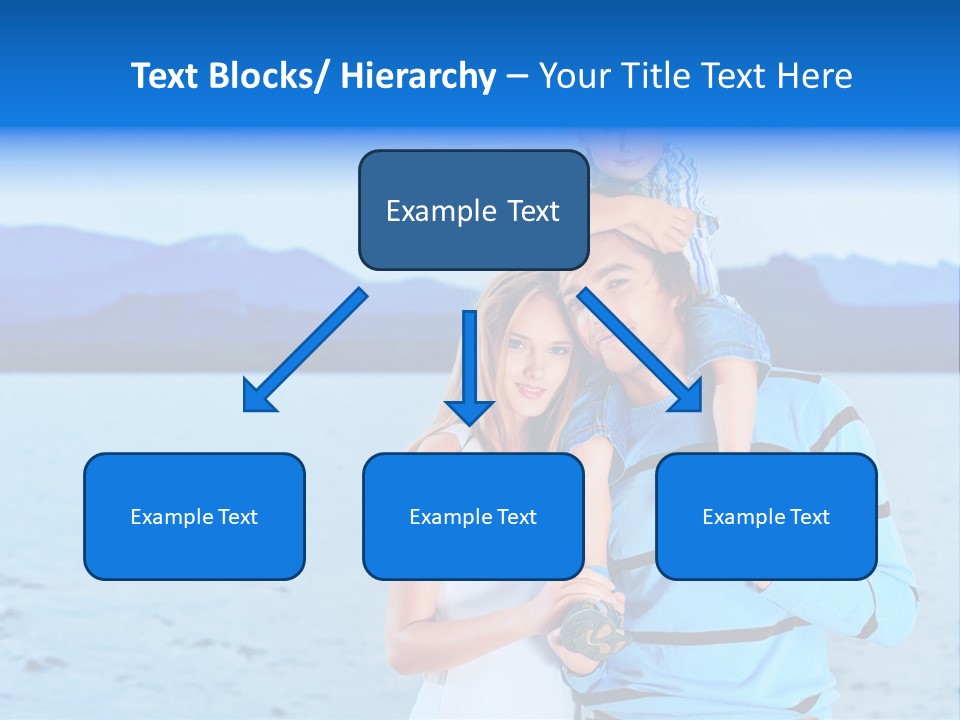 Text Blocks/ Hierarchy – Your Title Text Here

Example Text

Example Text

Example Text

Example Text